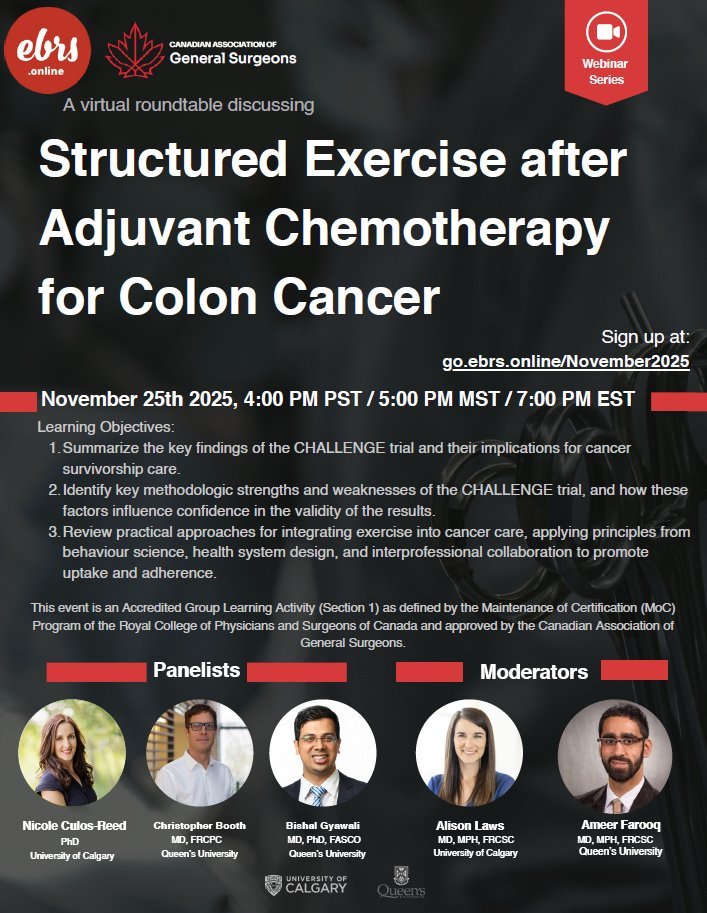 ebrs
.online

CANADIAN ASSOCIATION OF
General Surgeons

Webinar Series

A virtual roundtable discussing

Structured Exercise after Adjuvant Chemotherapy for Colon Cancer

Sign up at:
go.ebrs.online/November2025

November 25th 2025, 4:00 PM PST / 5:00 PM MST / 7:00 PM EST

Learning Objectives:
1. Summarize the key findings of the CHALLENGE trial and their implications for cancer survivorship care.
2. Identify key methodologic strengths and weaknesses of the CHALLENGE trial, and how these factors influence confidence in the validity of the results.
3. Review practical approaches for integrating exercise into cancer care, applying principles from behaviour science, health system design, and interprofessional collaboration to promote uptake and adherence.

This event is an Accredited Group Learning Activity (Section 1) as defined by the Maintenance of Certification (MoC) Program of the Royal College of Physicians and Surgeons of Canada and approved by the Canadian Association of General Surgeons.

Panelists

Moderators

Nicole Culos-Reed
PhD
University of Calgary

Christopher Booth
MD, FRCPC
Queen's University

Bishal Gyawali
MD, PhD, FASCO
Queen's University

Alison Laws
MD, MPH, FRCSC
University of Calgary

Ameer Farooq
MD, MPH, FRCSC
Queen's University

UNIVERSITY OF CALGARY

Queen's